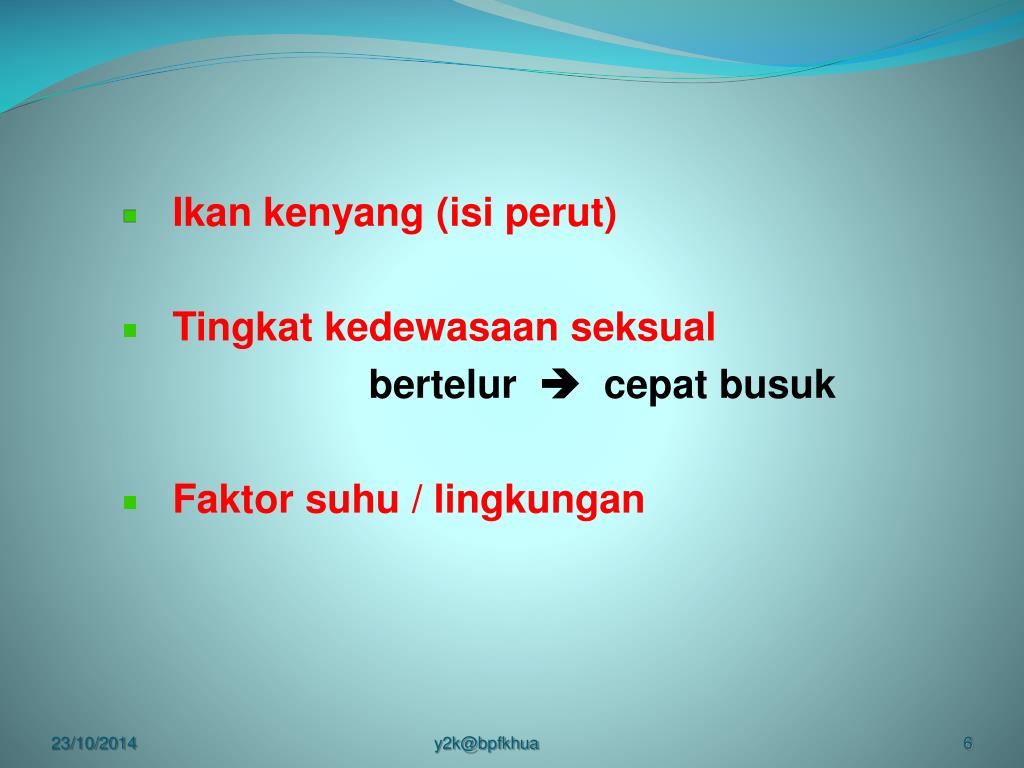 Ikan kenyang (isi perut)

Tingkat kedewasaan seksual

bertelur ➔ cepat busuk

Faktor suhu / lingkungan

23/10/2014

y2k@bpfkhua

6